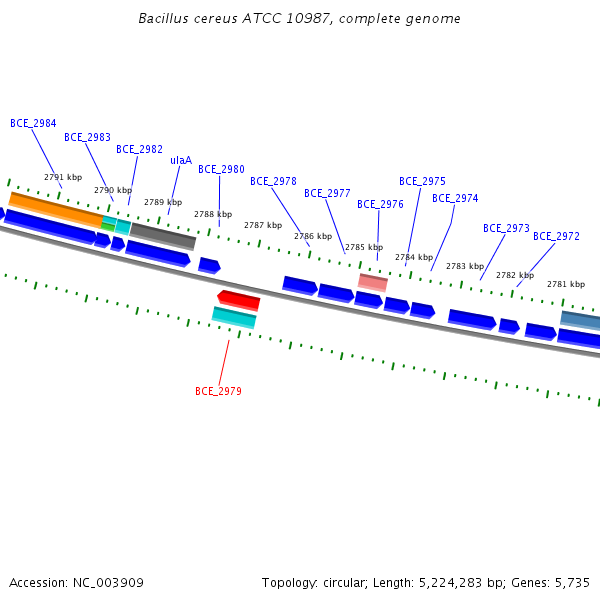 Bacillus cereus ATCC 10987, complete genome

BCE_2984
BCE_2983
BCE_2982
ulaA
BCE_2980
BCE_2978
BCE_2977
BCE_2976
BCE_2975
BCE_2974
BCE_2973
BCE_2972

2791 kbp
2790 kbp
2789 kbp
2788 kbp
2787 kbp
2786 kbp
2785 kbp
2784 kbp
2783 kbp
2782 kbp
2781 kbp

BCE_2979

Accession: NC_003909

Topology: circular; Length: 5,224,283 bp; Genes: 5,735